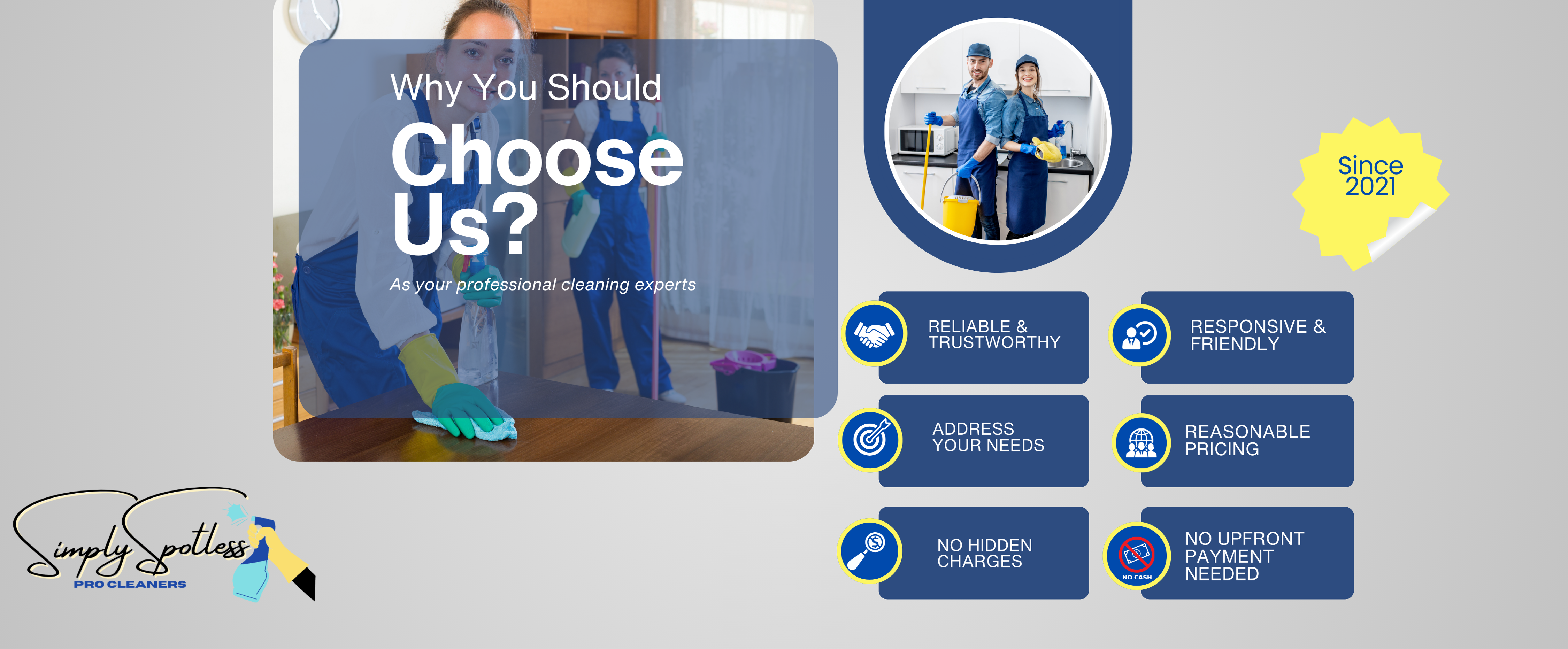 Why You Should
Choose Us?
As your professional cleaning experts

Since 2021

RELIABLE & TRUSTWORTHY

RESPONSIVE & FRIENDLY

ADDRESS YOUR NEEDS

REASONABLE PRICING

NO HIDDEN CHARGES

NO CASH

NO UPFRONT PAYMENT NEEDED

Simply Spotless
PRO CLEANERS